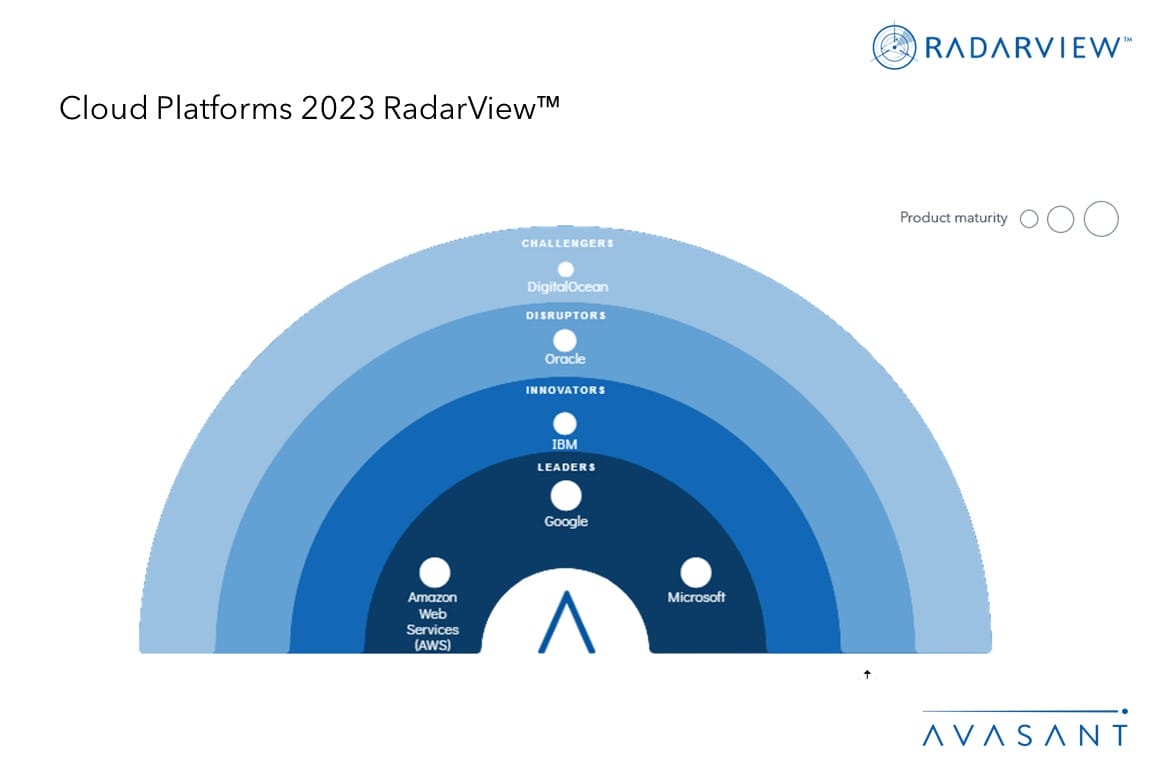 RADARVIEW™

Cloud Platforms 2023 RadarView™

Product maturity

CHALLENGERS

DigitalOcean

DISRUPTORS

Oracle

INNOVATORS

IBM

LEADERS

Google

Amazon Web Services (AWS)

Microsoft

AVASANT